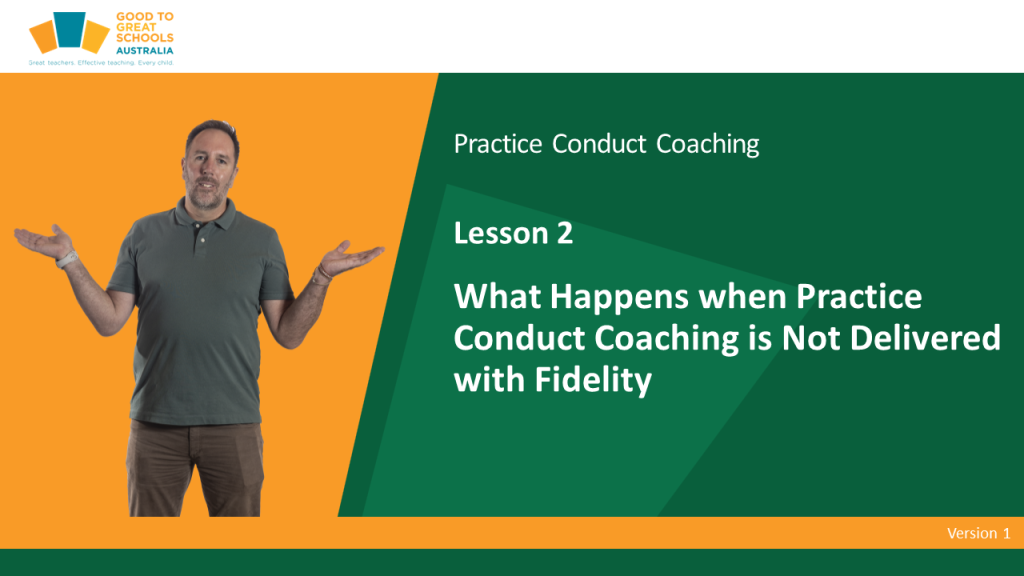 GOOD TO GREAT SCHOOLS AUSTRALIA

Great teachers. Effective teaching. Every child.

Practice Conduct Coaching

Lesson 2

What Happens when Practice Conduct Coaching is Not Delivered with Fidelity

Version 1